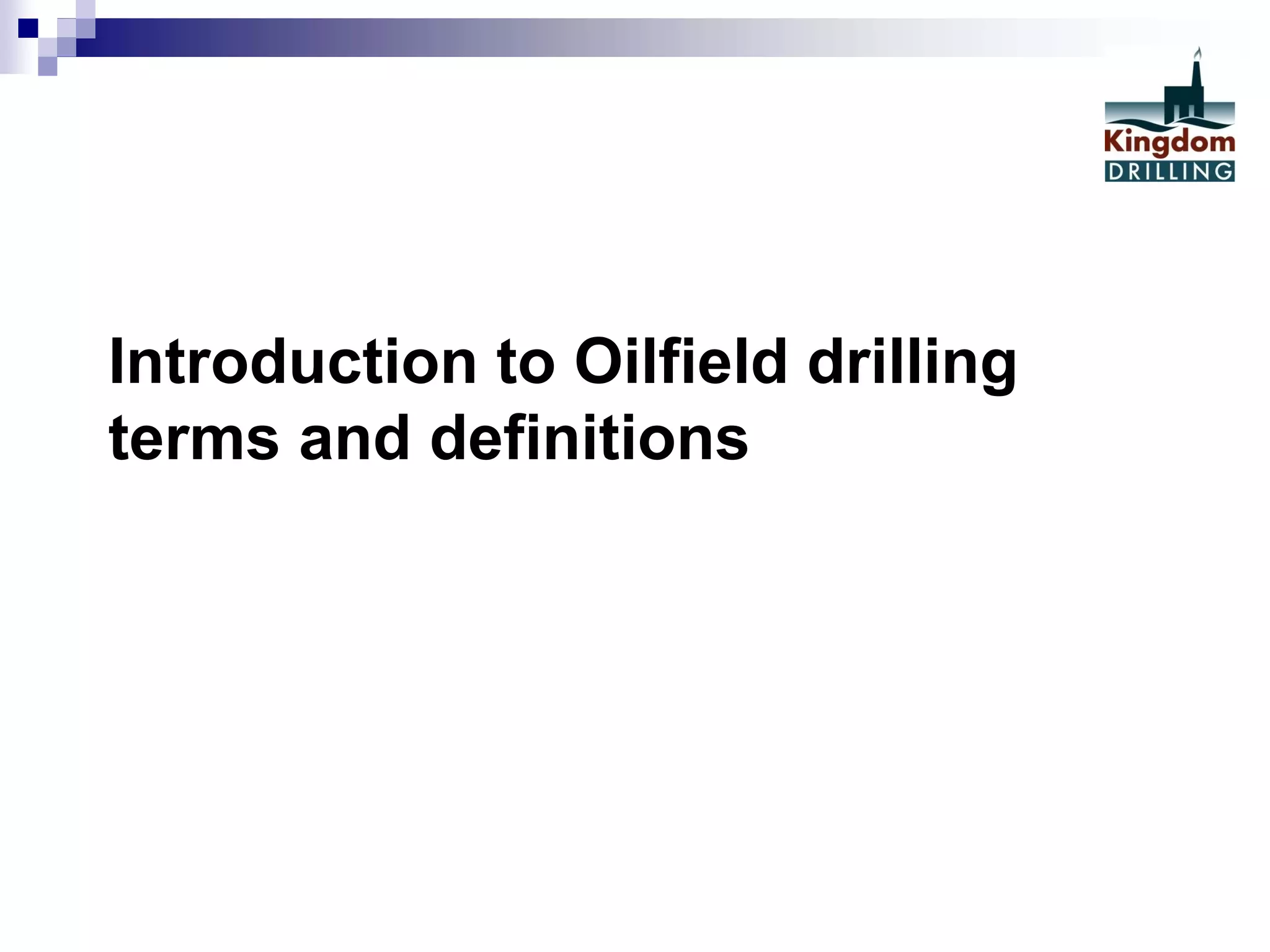 Kingdom
DRILLING

Introduction to Oilfield drilling terms and definitions